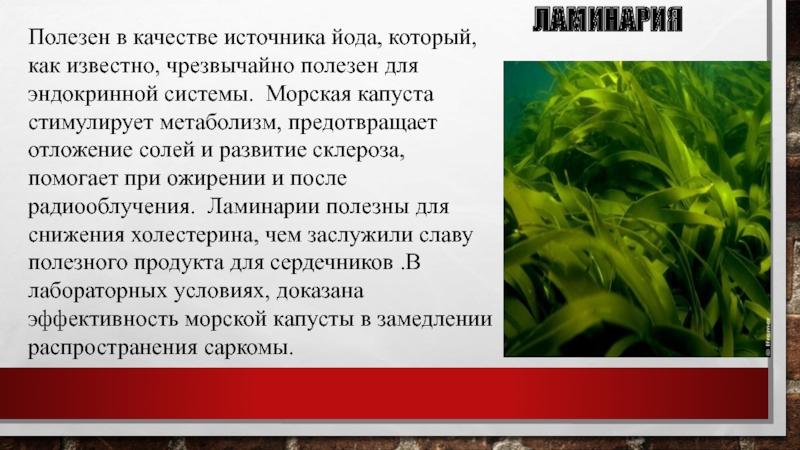 ЛАМИНАРИЯ

Полезен в качестве источника йода, который, как известно, чрезвычайно полезен для эндокринной системы. Морская капуста стимулирует метаболизм, предотвращает отложение солей и развитие склероза, помогает при ожирении и после радиооблучения. Ламинарии полезны для снижения холестерина, чем заслужили славу полезного продукта для сердечников .В лабораторных условиях, доказана эффективность морской капусты в замедлении распространения саркомы.